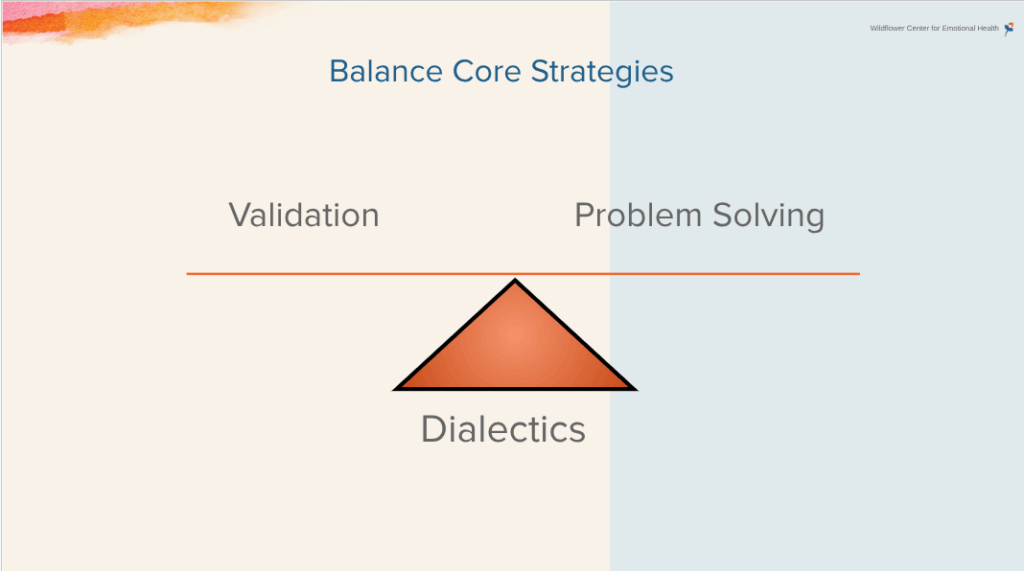 Wildflower Center for Emotional Health

Balance Core Strategies

Validation

Problem Solving

Dialectics